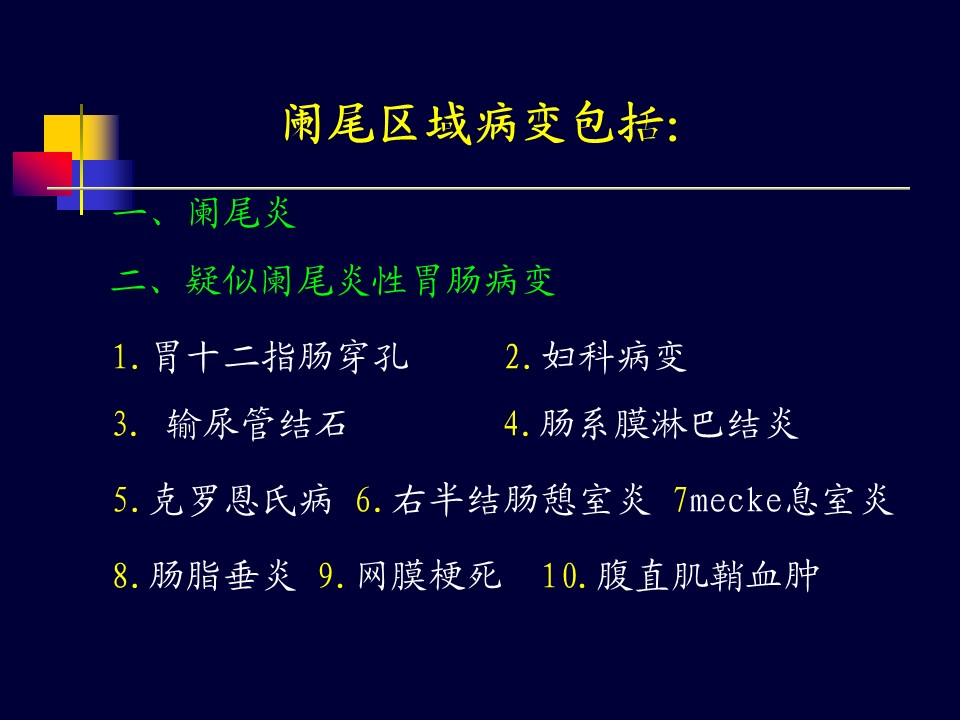 阑尾区域病变包括:

一、阑尾炎

二、疑似阑尾炎性胃肠病变

1.胃十二指肠穿孔　2.妇科病变

3. 输尿管结石　4.肠系膜淋巴结炎

5.克罗恩氏病 6.右半结肠憩室炎 7mecke息室炎

8.肠脂垂炎 9.网膜梗死 10.腹直肌鞘血肿